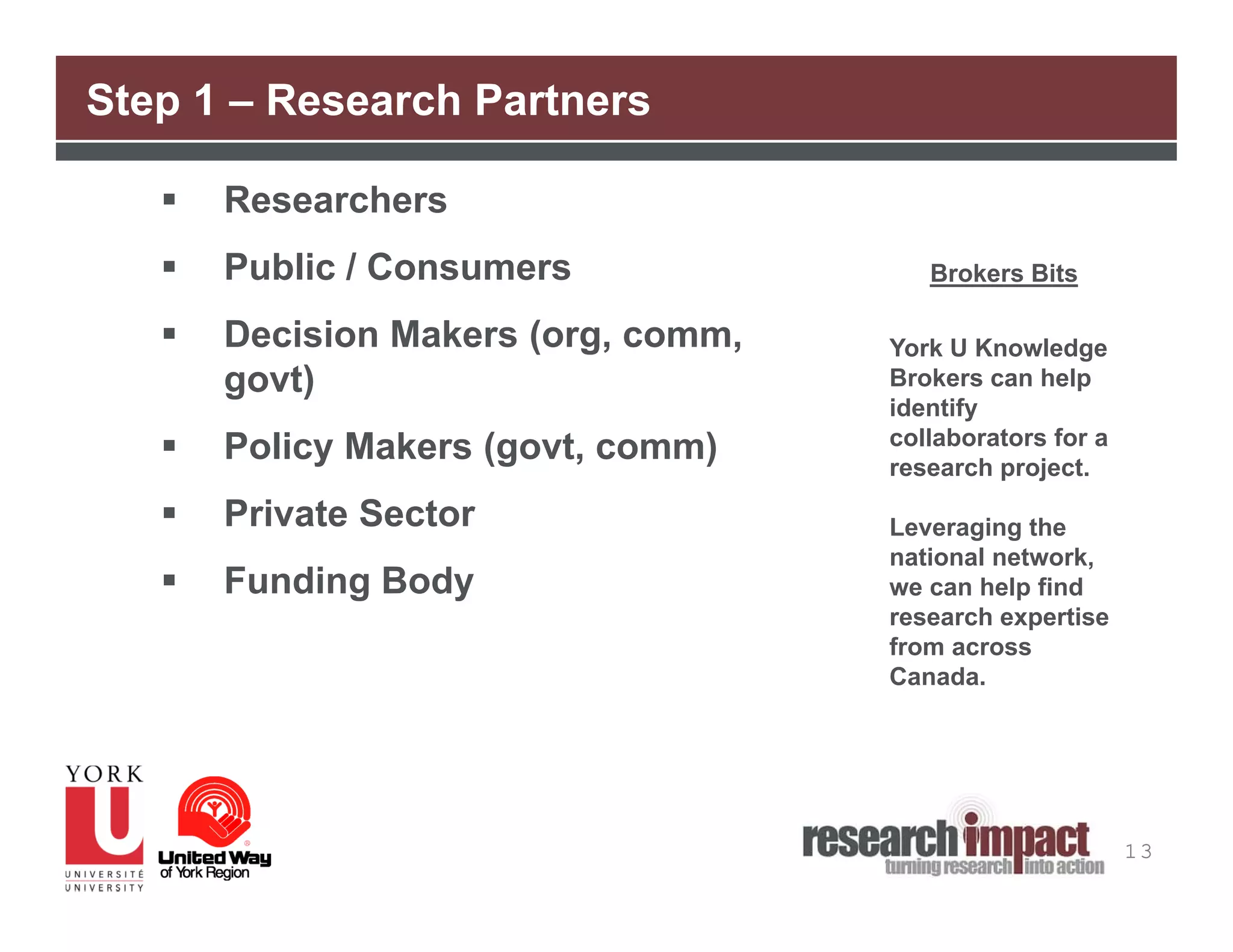 Step 1 – Research Partners

▪ Researchers

▪ Public / Consumers

▪ Decision Makers (org, comm, govt)

▪ Policy Makers (govt, comm)

▪ Private Sector

▪ Funding Body

Brokers Bits

York U Knowledge Brokers can help identify collaborators for a research project.

Leveraging the national network, we can help find research expertise from across Canada.

YORK U UNIVERSITÉ UNIVERSITY

United Way of York Region

research impact turning research into action

13